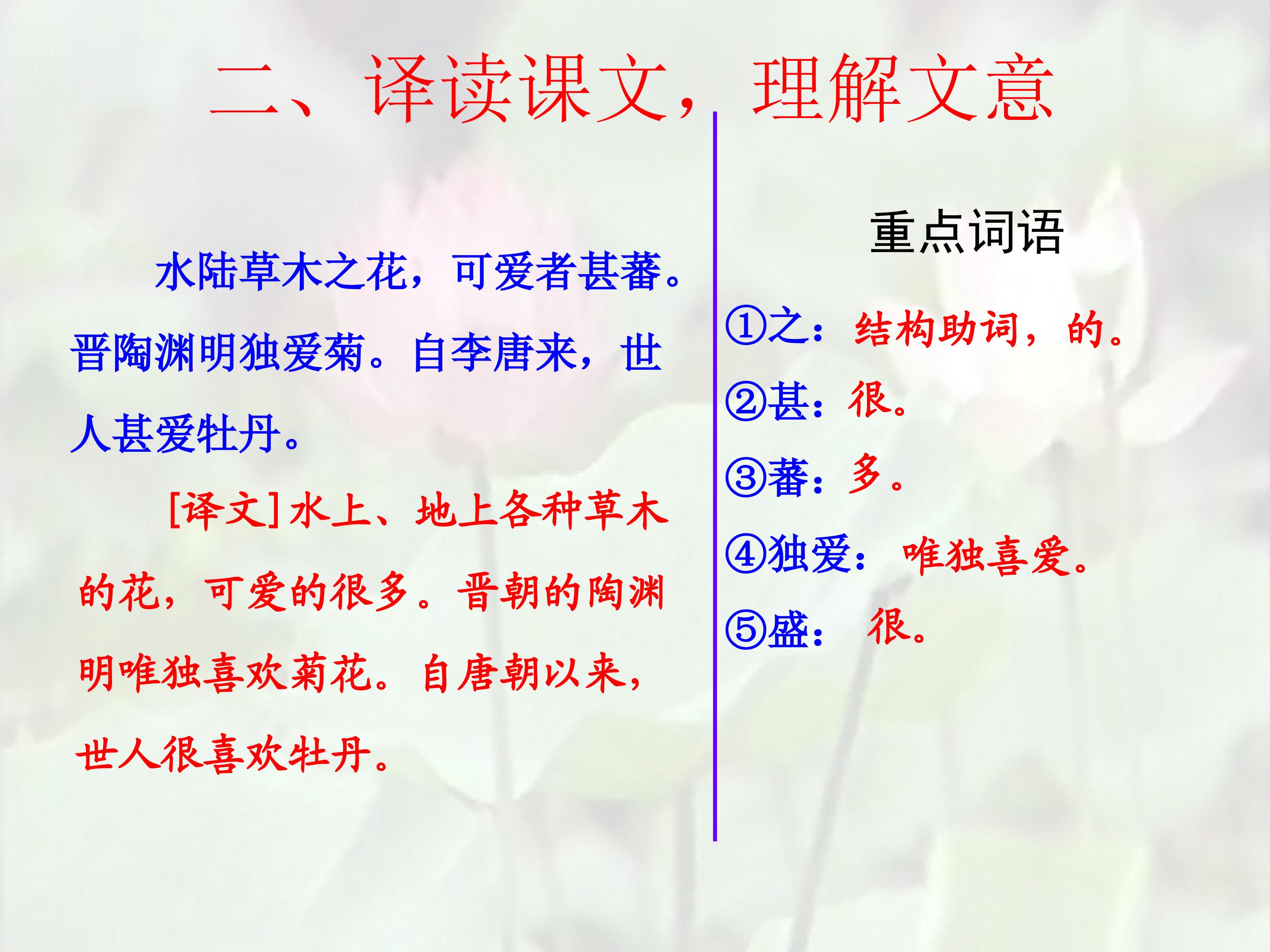 二、译读课文，理解文意

水陆草木之花，可爱者甚蕃。晋陶渊明独爱菊。自李唐来，世人甚爱牡丹。

[译文]水上、地上各种草木的花，可爱的很多。晋朝的陶渊明唯独喜欢菊花。自唐朝以来，世人很喜欢牡丹。

重点词语

①之：结构助词，的。

②甚：很。

③蕃：多。

④独爱：唯独喜爱。

⑤盛：很。